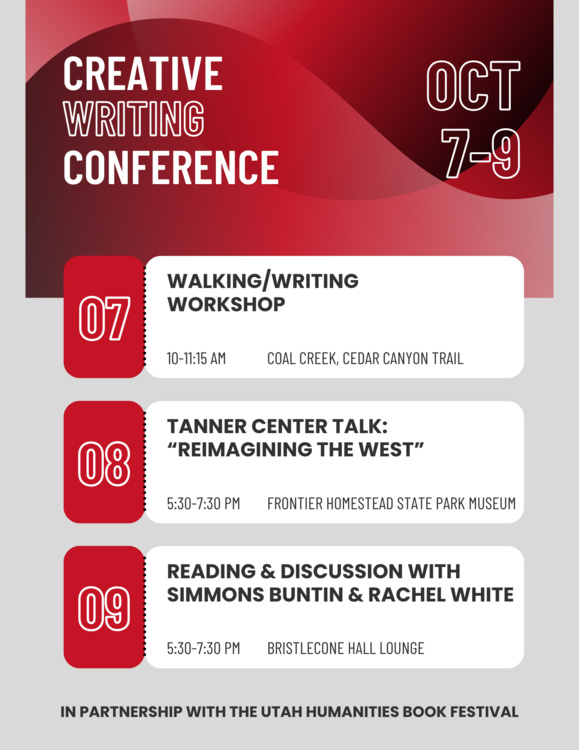 CREATIVE WRITING CONFERENCE

OCT 7-9

07

WALKING/WRITING WORKSHOP

10-11:15 AM COAL CREEK, CEDAR CANYON TRAIL

08

TANNER CENTER TALK: "REIMAGINING THE WEST"

5:30-7:30 PM FRONTIER HOMESTEAD STATE PARK MUSEUM

09

READING & DISCUSSION WITH SIMMONS BUNTIN & RACHEL WHITE

5:30-7:30 PM BRISTLECONE HALL LOUNGE

IN PARTNERSHIP WITH THE UTAH HUMANITIES BOOK FESTIVAL